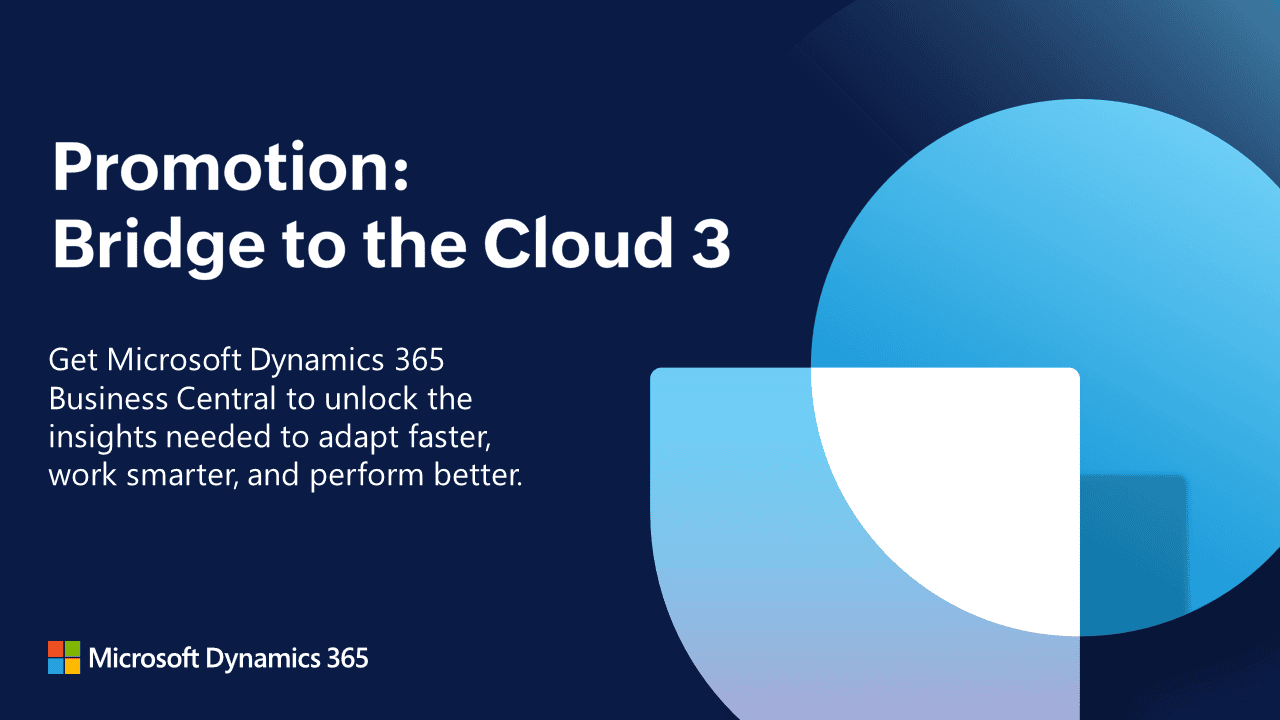 Promotion:
Bridge to the Cloud 3

Get Microsoft Dynamics 365 Business Central to unlock the insights needed to adapt faster, work smarter, and perform better.

Microsoft Dynamics 365